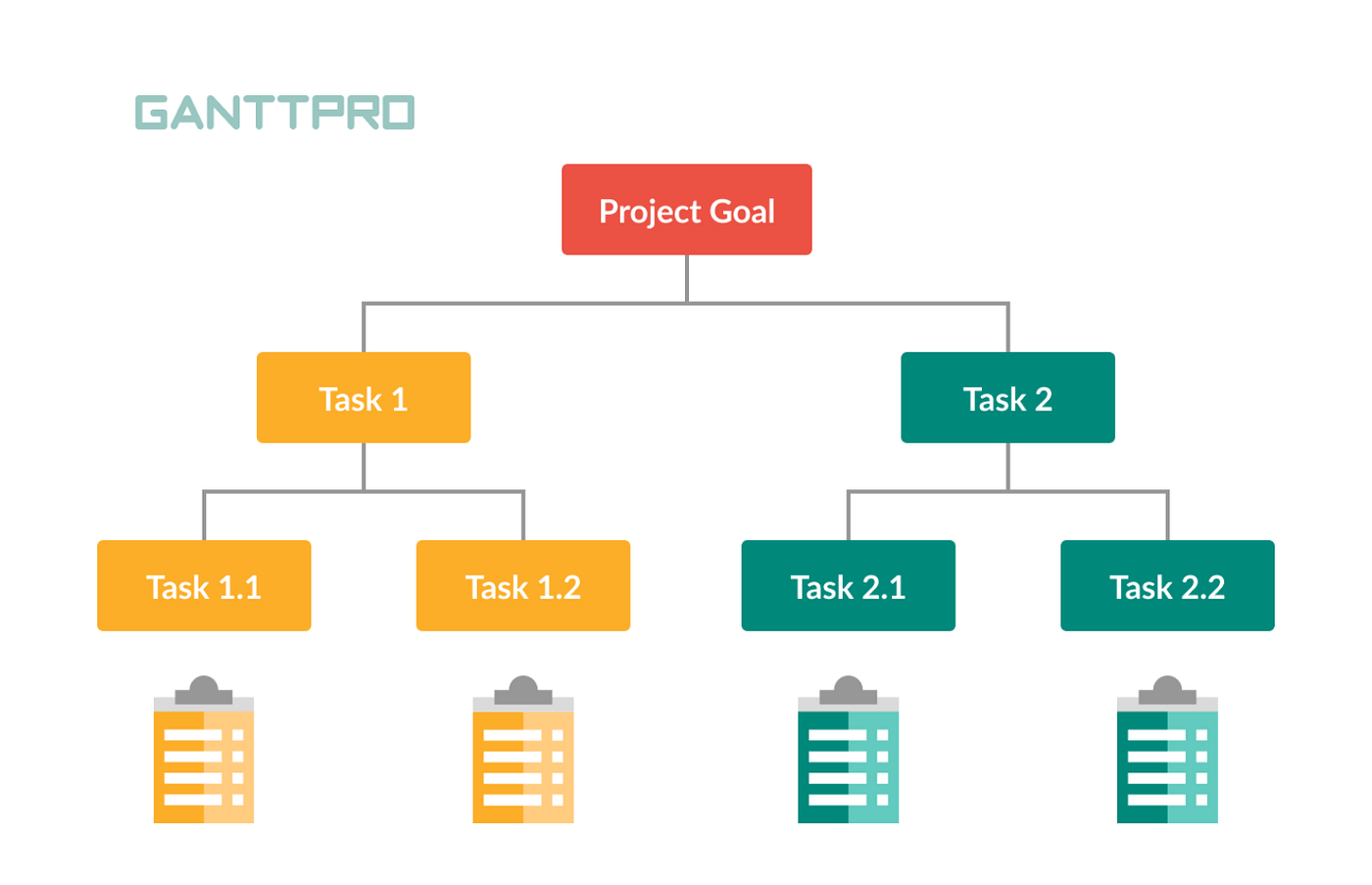 GANTTPRO

Project Goal

Task 1

Task 2

Task 1.1

Task 1.2

Task 2.1

Task 2.2